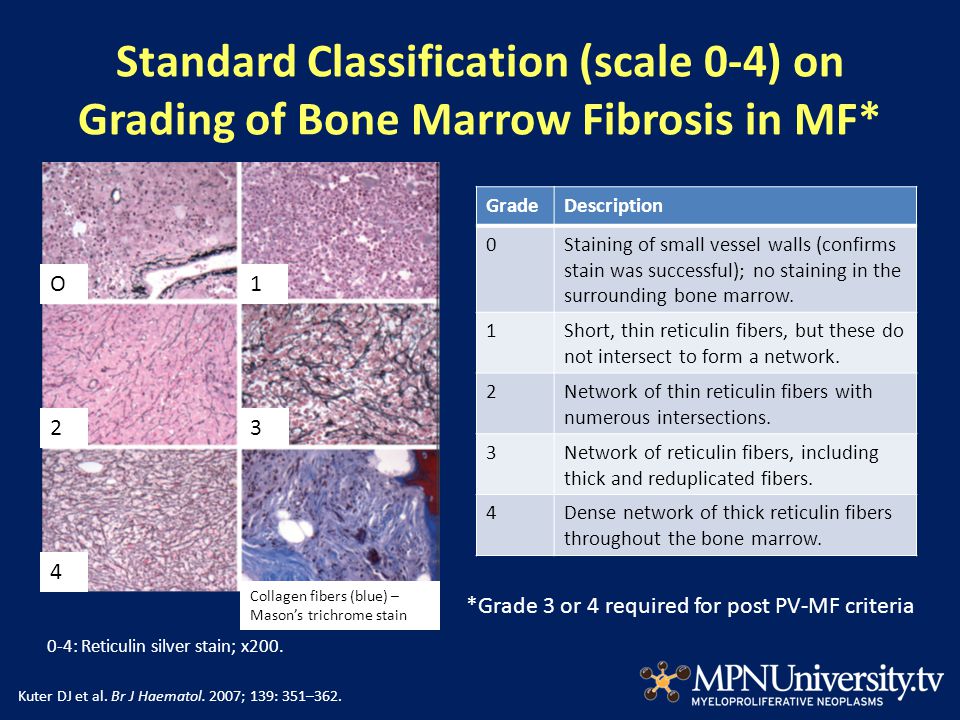 Standard Classification (scale 0-4) on Grading of Bone Marrow Fibrosis in MF*

O

1

2

3

4

Collagen fibers (blue) – Mason's trichrome stain

0-4: Reticulin silver stain; x200.

| Grade | Description |
|---|---|
| 0 | Staining of small vessel walls (confirms stain was successful); no staining in the surrounding bone marrow. |
| 1 | Short, thin reticulin fibers, but these do not intersect to form a network. |
| 2 | Network of thin reticulin fibers with numerous intersections. |
| 3 | Network of reticulin fibers, including thick and reduplicated fibers. |
| 4 | Dense network of thick reticulin fibers throughout the bone marrow. |

*Grade 3 or 4 required for post PV-MF criteria

Kuter DJ et al. Br J Haematol. 2007; 139: 351–362.

MPNUniversity.tv
MYELOPROLIFERATIVE NEOPLASMS